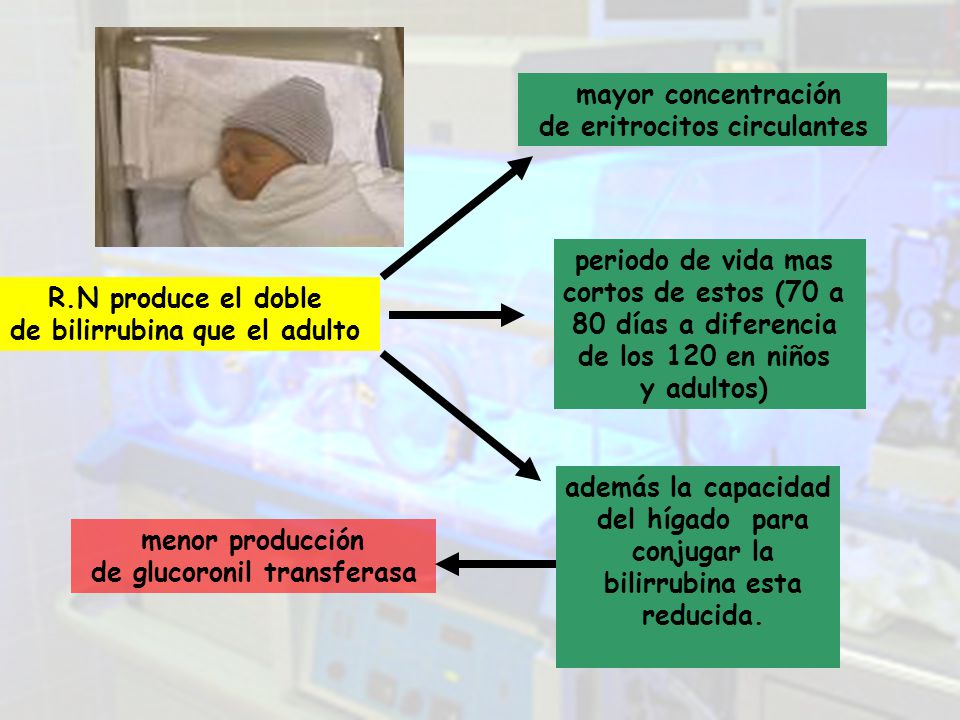 R.N produce el doble de bilirrubina que el adulto

mayor concentración de eritrocitos circulantes

periodo de vida mas cortos de estos (70 a 80 días a diferencia de los 120 en niños y adultos)

además la capacidad del hígado para conjugar la bilirrubina esta reducida.

menor producción de glucoronil transferasa